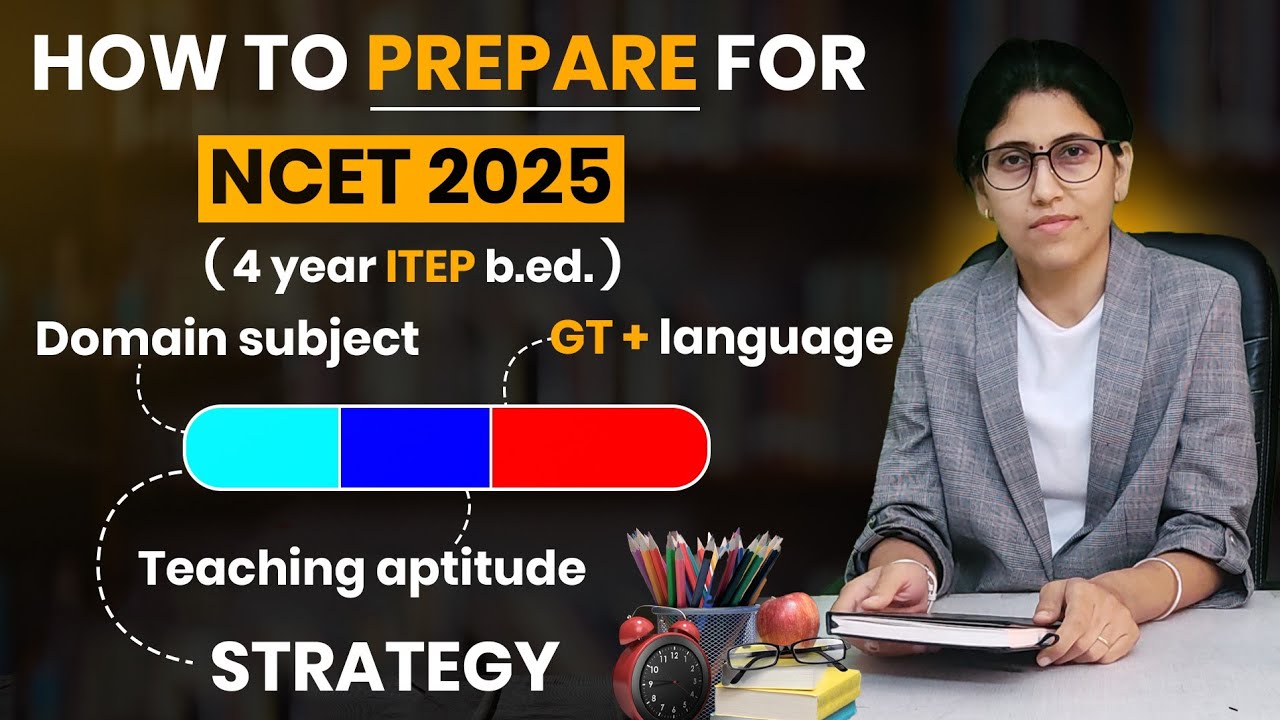 HOW TO PREPARE FOR

NCET 2025

( 4 year ITEP b.ed. )

Domain subject

GT + language

Teaching aptitude

STRATEGY